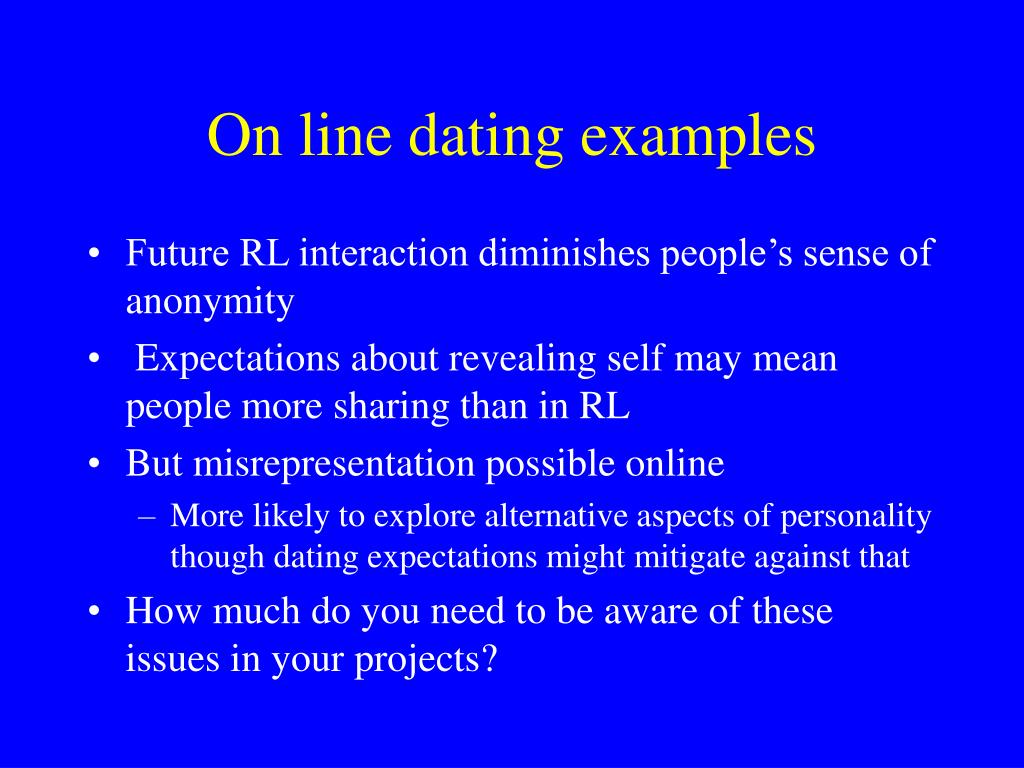 On line dating examples

• Future RL interaction diminishes people's sense of anonymity

• Expectations about revealing self may mean people more sharing than in RL

• But misrepresentation possible online
– More likely to explore alternative aspects of personality though dating expectations might mitigate against that

• How much do you need to be aware of these issues in your projects?